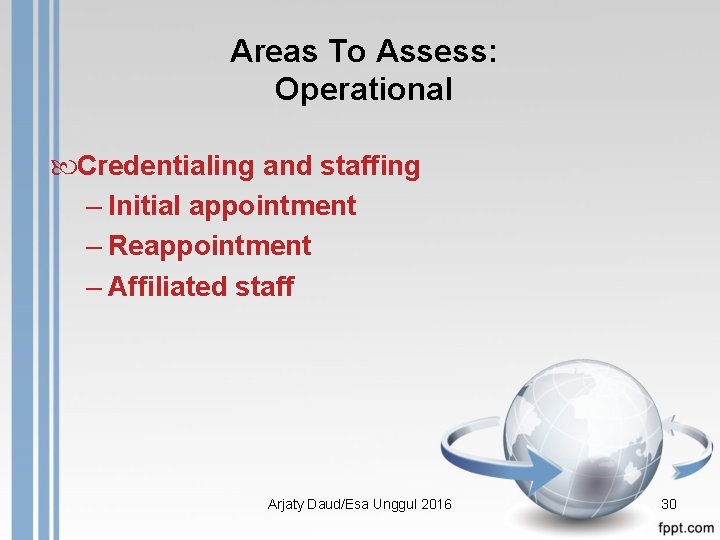 Areas To Assess: Operational

Credentialing and staffing
– Initial appointment
– Reappointment
– Affiliated staff

Arjaty Daud/Esa Unggul 2016

30

fppt.com